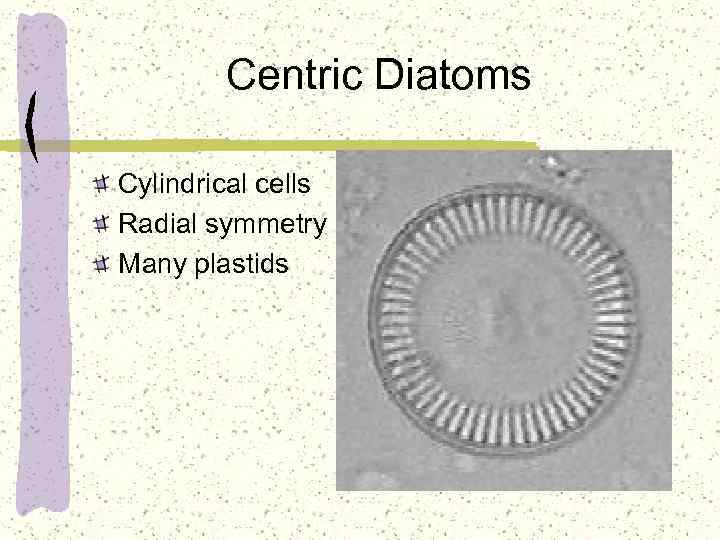 Centric Diatoms

Cylindrical cells
Radial symmetry
Many plastids